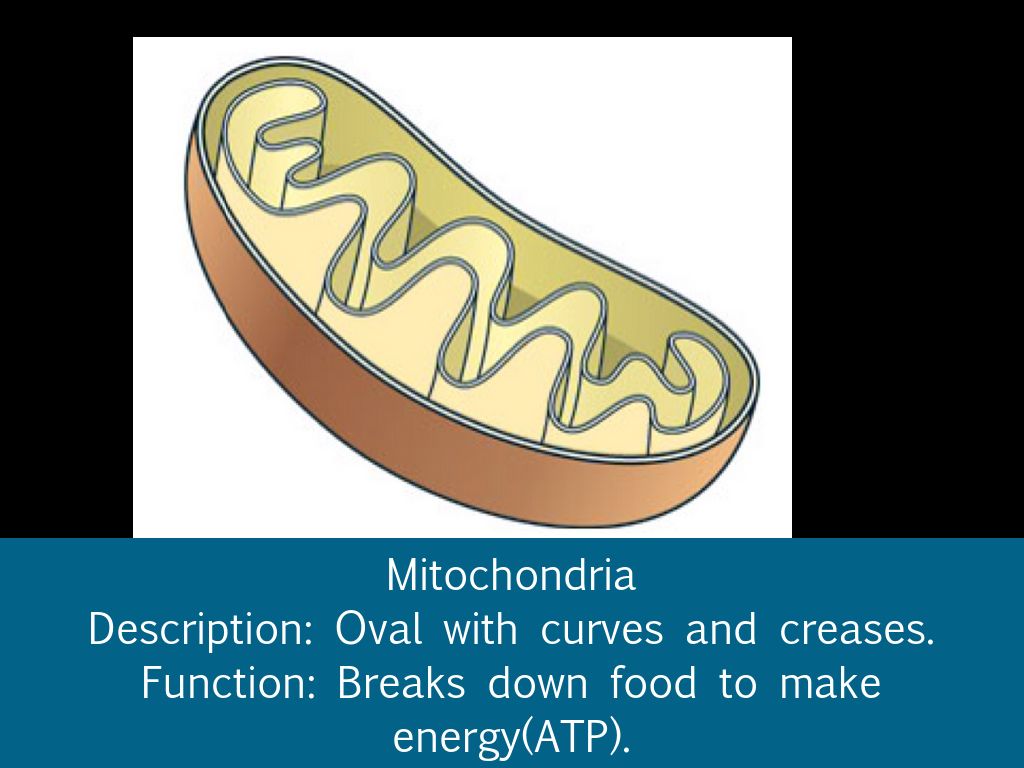 Mitochondria
Description: Oval with curves and creases.
Function: Breaks down food to make energy(ATP).